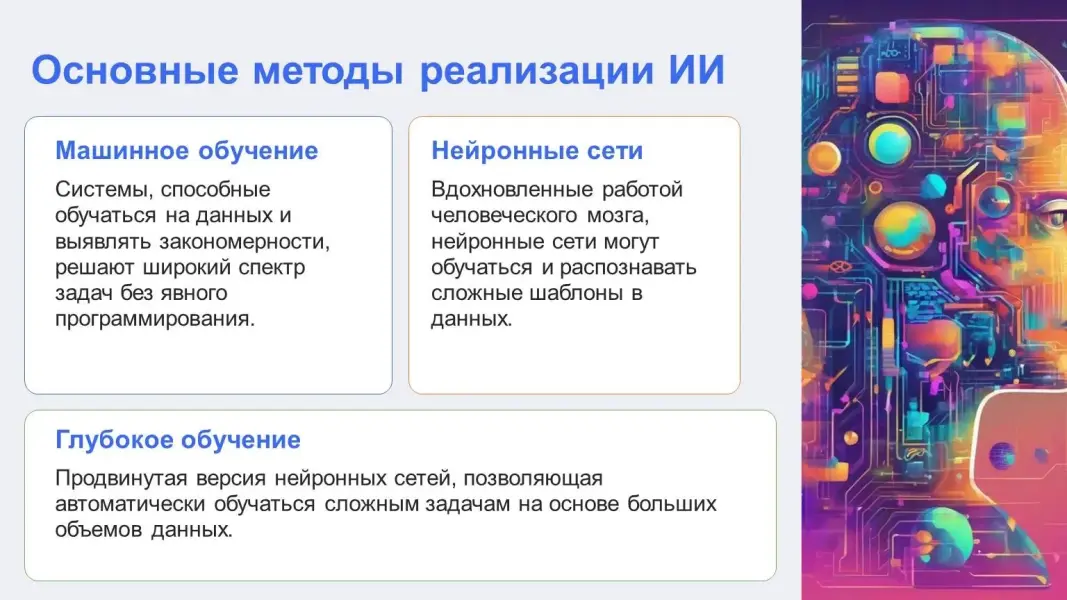 Основные методы реализации ИИ

Машинное обучение

Системы, способные обучаться на данных и выявлять закономерности, решают широкий спектр задач без явного программирования.

Нейронные сети

Вдохновленные работой человеческого мозга, нейронные сети могут обучаться и распознавать сложные шаблоны в данных.

Глубокое обучение

Продвинутая версия нейронных сетей, позволяющая автоматически обучаться сложным задачам на основе больших объемов данных.